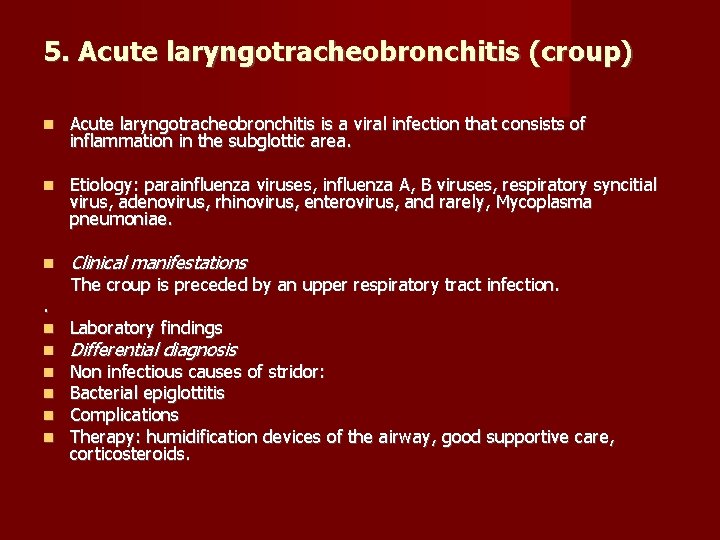 5. Acute laryngotracheobronchitis (croup)

Acute laryngotracheobronchitis is a viral infection that consists of inflammation in the subglottic area.

Etiology: parainfluenza viruses, influenza A, B viruses, respiratory syncitial virus, adenovirus, rhinovirus, enterovirus, and rarely, Mycoplasma pneumoniae.

Clinical manifestations
The croup is preceded by an upper respiratory tract infection.
.
Laboratory findings
Differential diagnosis
Non infectious causes of stridor:
Bacterial epiglottitis
Complications
Therapy: humidification devices of the airway, good supportive care, corticosteroids.